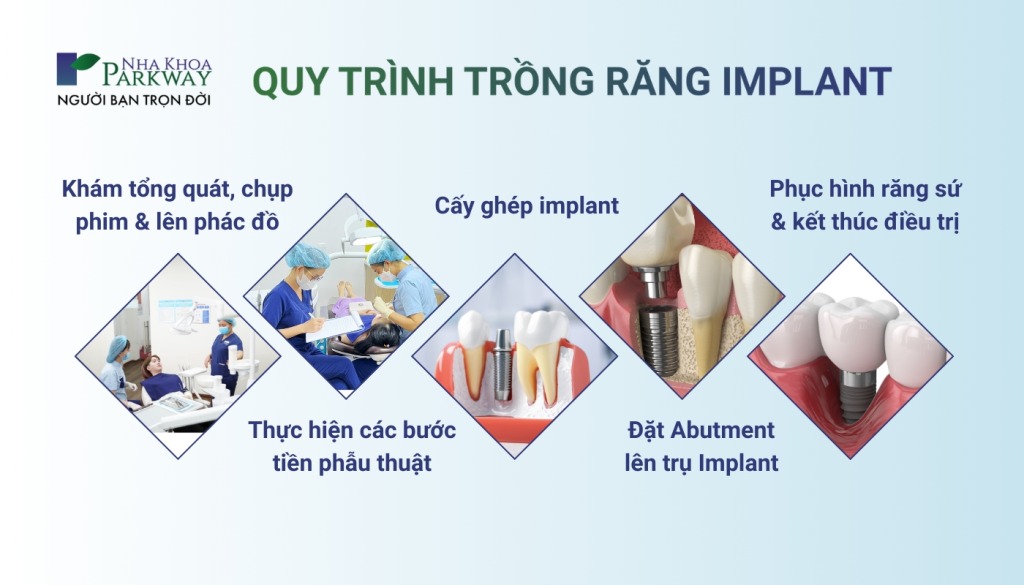 NHA KHOA PARKWAY
NGƯỜI BẠN TRỌN ĐỜI

QUY TRÌNH TRỒNG RĂNG IMPLANT

Khám tổng quát, chụp phim & lên phác đồ

Thực hiện các bước tiền phẫu thuật

Cấy ghép implant

Đặt Abutment lên trụ Implant

Phục hình răng sứ & kết thúc điều trị